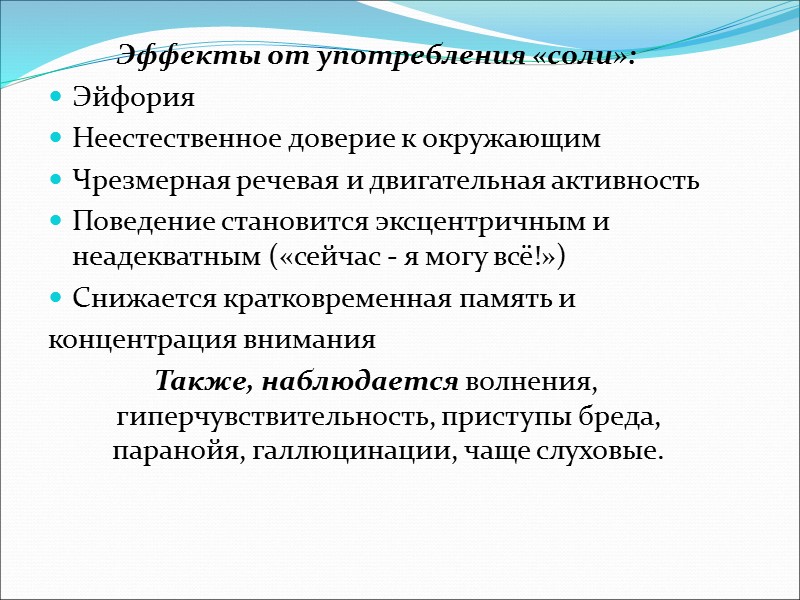 Эффекты от употребления «соли»:

Эйфория

Неестественное доверие к окружающим

Чрезмерная речевая и двигательная активность

Поведение становится эксцентричным и неадекватным («сейчас - я могу всё!»)

Снижается кратковременная память и концентрация внимания

Также, наблюдается волнения, гиперчувствительность, приступы бреда, паранойя, галлюцинации, чаще слуховые.